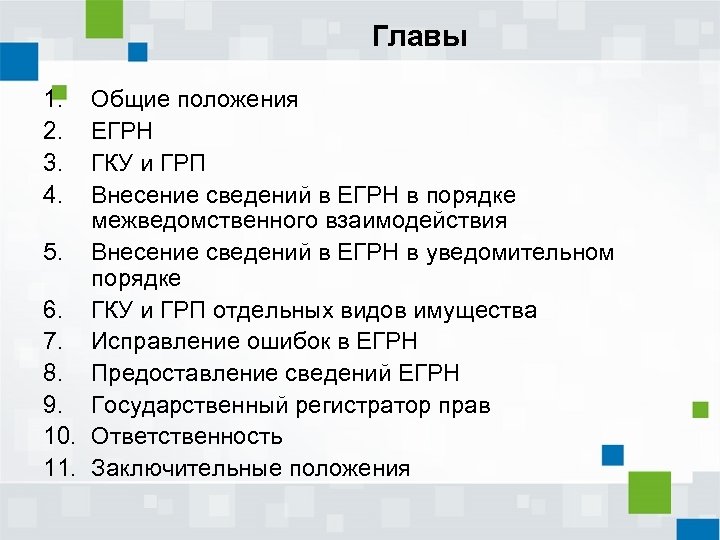 Главы

1. Общие положения
2. ЕГРН
3. ГКУ и ГРП
4. Внесение сведений в ЕГРН в порядке межведомственного взаимодействия
5. Внесение сведений в ЕГРН в уведомительном порядке
6. ГКУ и ГРП отдельных видов имущества
7. Исправление ошибок в ЕГРН
8. Предоставление сведений ЕГРН
9. Государственный регистратор прав
10. Ответственность
11. Заключительные положения